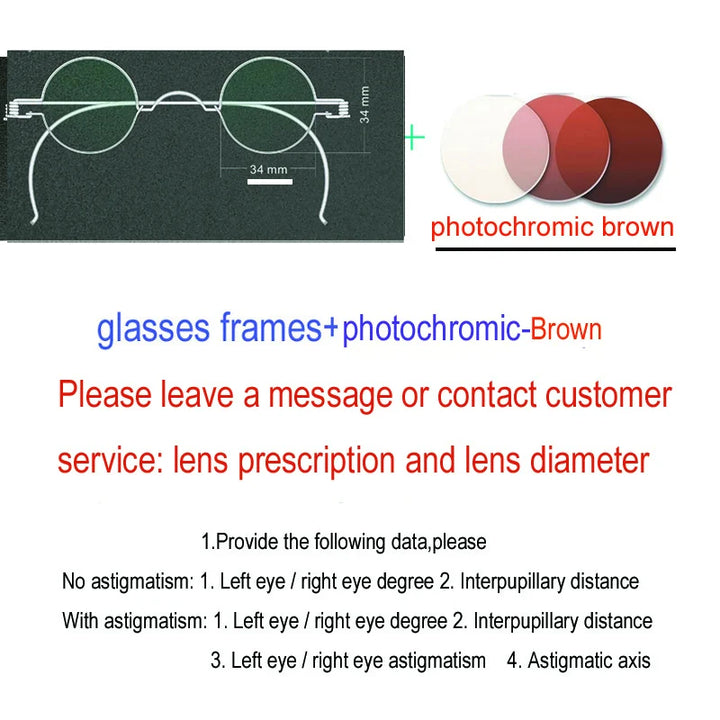 34 mm
34 mm
+
photochromic brown

glasses frames+photochromic-Brown

Please leave a message or contact customer service: lens prescription and lens diameter

1.Provide the following data,please

No astigmatism: 1. Left eye / right eye degree 2. Interpupillary distance

With astigmatism: 1. Left eye / right eye degree 2. Interpupillary distance
3. Left eye / right eye astigmatism 4. Astigmatic axis